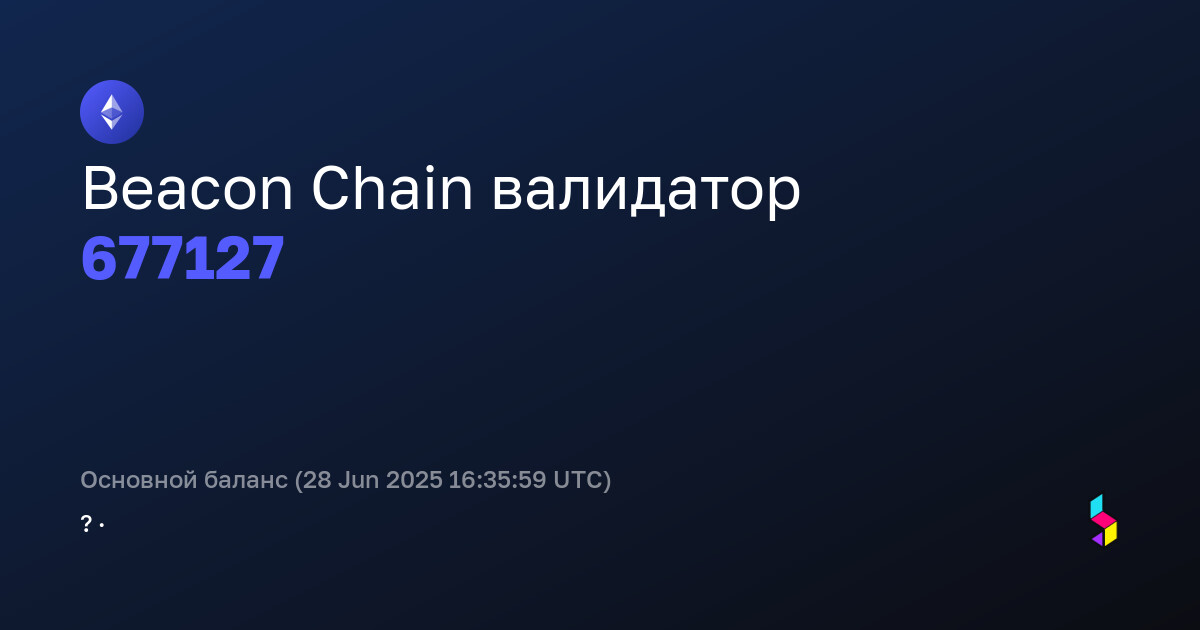 Beacon Chain валидатор
677127

Основной баланс (28 Jun 2025 16:35:59 UTC)
? ·